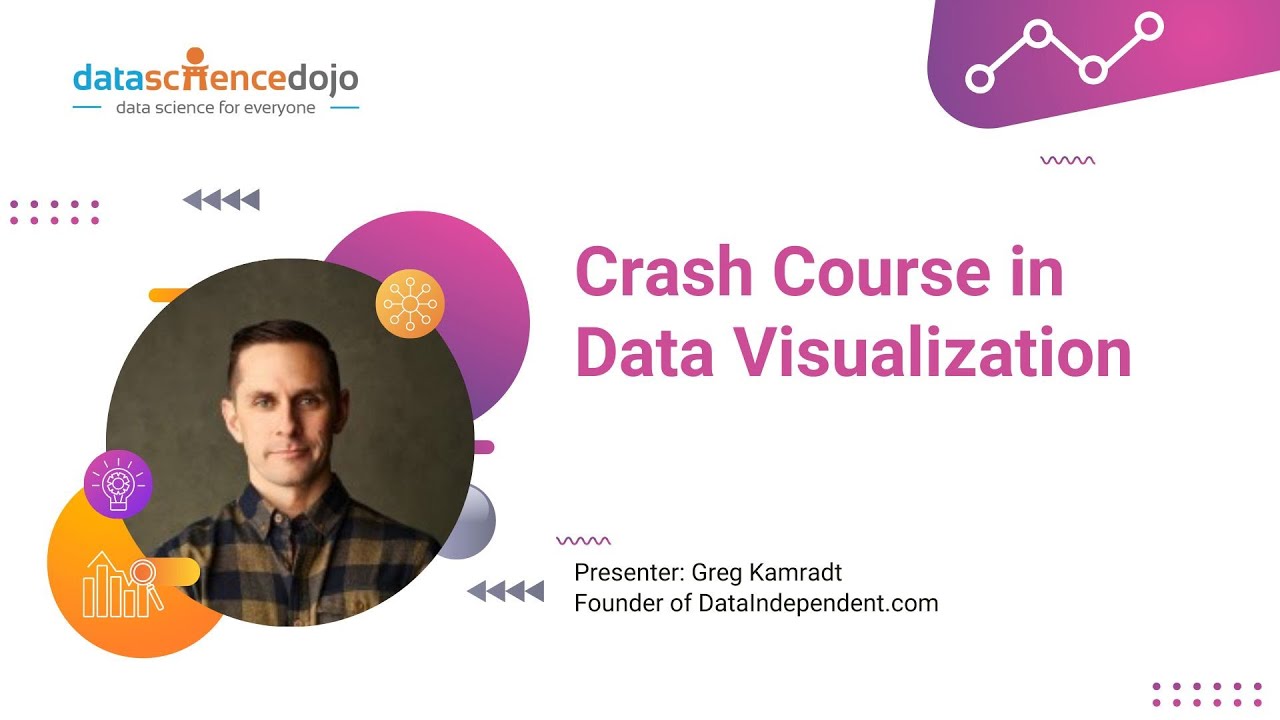 datasciencedojo
data science for everyone

Crash Course in Data Visualization

Presenter: Greg Kamradt
Founder of DataIndependent.com